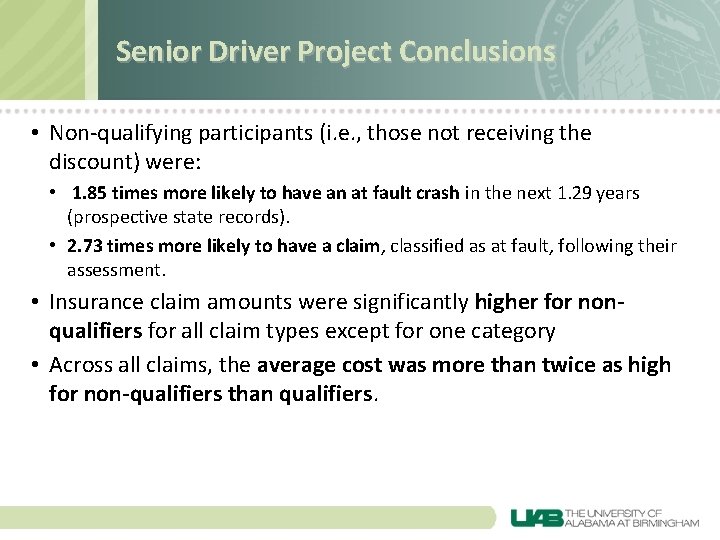 Senior Driver Project Conclusions

• Non-qualifying participants (i.e., those not receiving the discount) were:

• 1.85 times more likely to have an at fault crash in the next 1.29 years (prospective state records).

• 2.73 times more likely to have a claim, classified as at fault, following their assessment.

• Insurance claim amounts were significantly higher for non-qualifiers for all claim types except for one category

• Across all claims, the average cost was more than twice as high for non-qualifiers than qualifiers.

UAB THE UNIVERSITY OF ALABAMA AT BIRMINGHAM